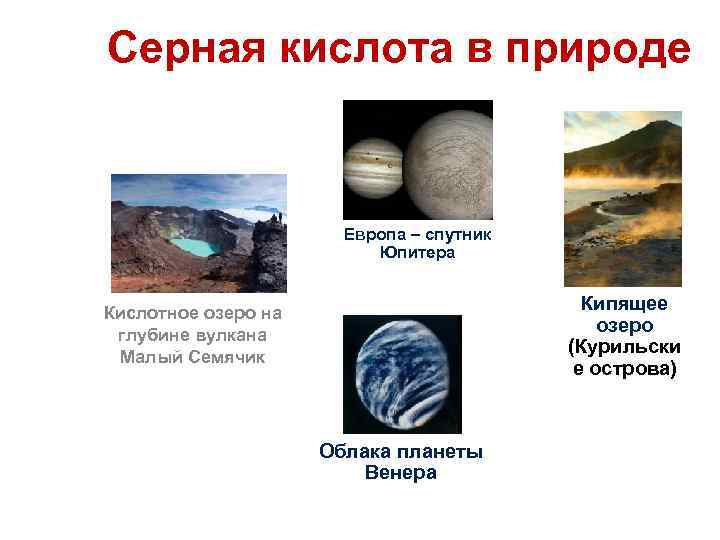 Серная кислота в природе

Кислотное озеро на глубине вулкана Малый Семячик

Европа – спутник Юпитера

Облака планеты Венера

Кипящее озеро (Курильские острова)